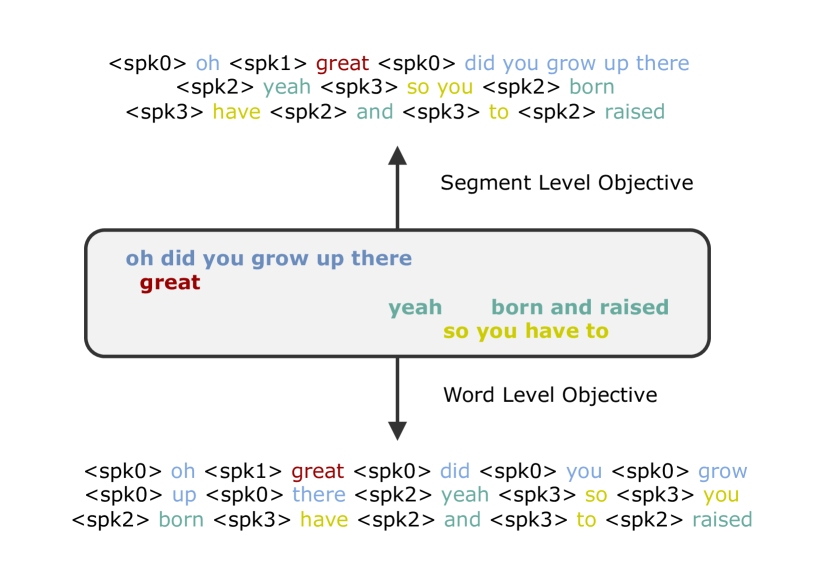 <spk0> oh <spk1> great <spk0> did you grow up there <spk2> yeah <spk3> so you <spk2> born <spk3> have <spk2> and <spk3> to <spk2> raised

Segment Level Objective

oh did you grow up there
great
yeah born and raised
so you have to

Word Level Objective

<spk0> oh <spk1> great <spk0> did <spk0> you <spk0> grow <spk0> up <spk0> there <spk2> yeah <spk3> so <spk3> you <spk2> born <spk3> have <spk2> and <spk3> to <spk2> raised